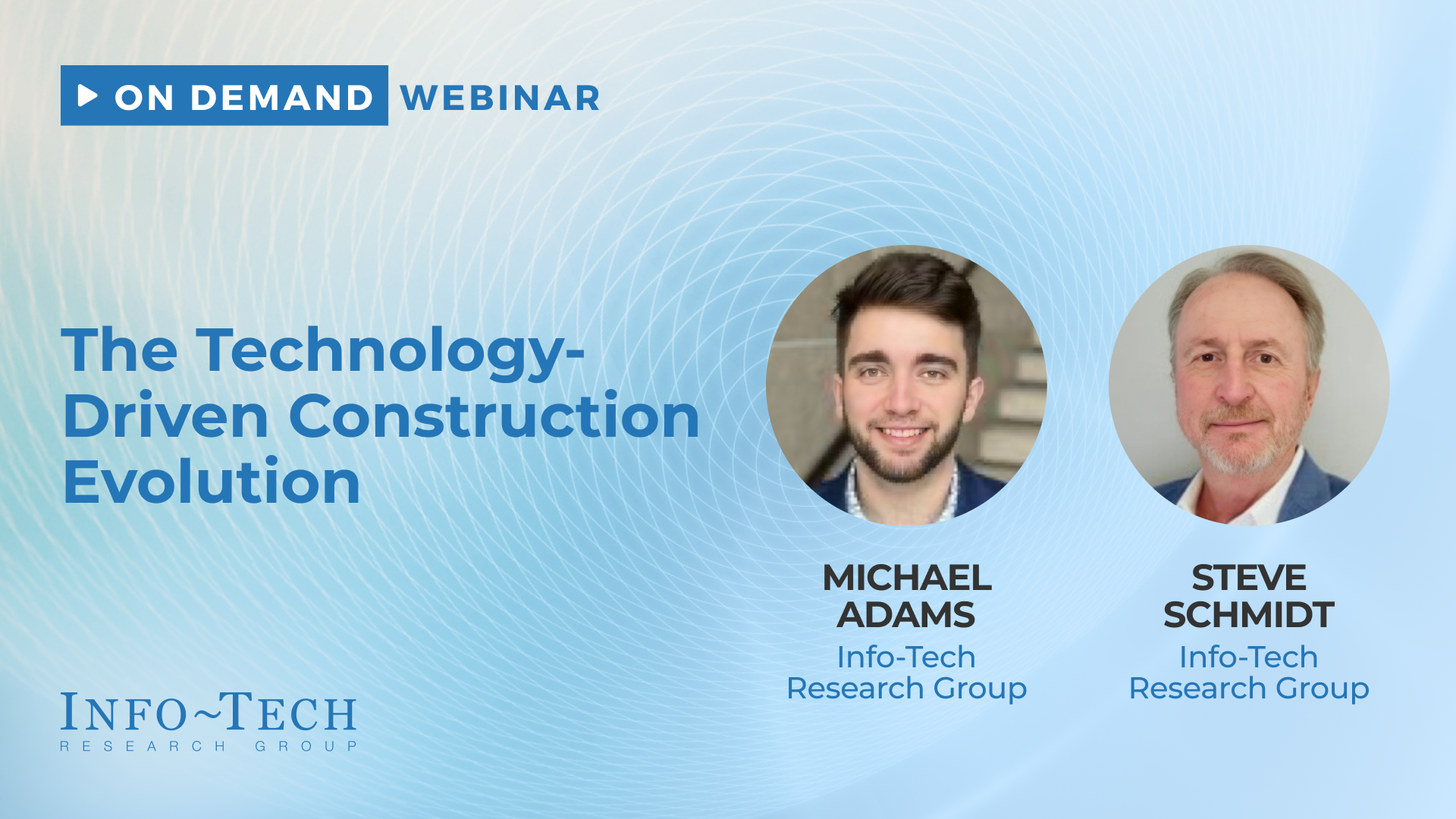 ON DEMAND WEBINAR

The Technology-Driven Construction Evolution

MICHAEL ADAMS
Info-Tech Research Group

STEVE SCHMIDT
Info-Tech Research Group

INFO~TECH
RESEARCH GROUP